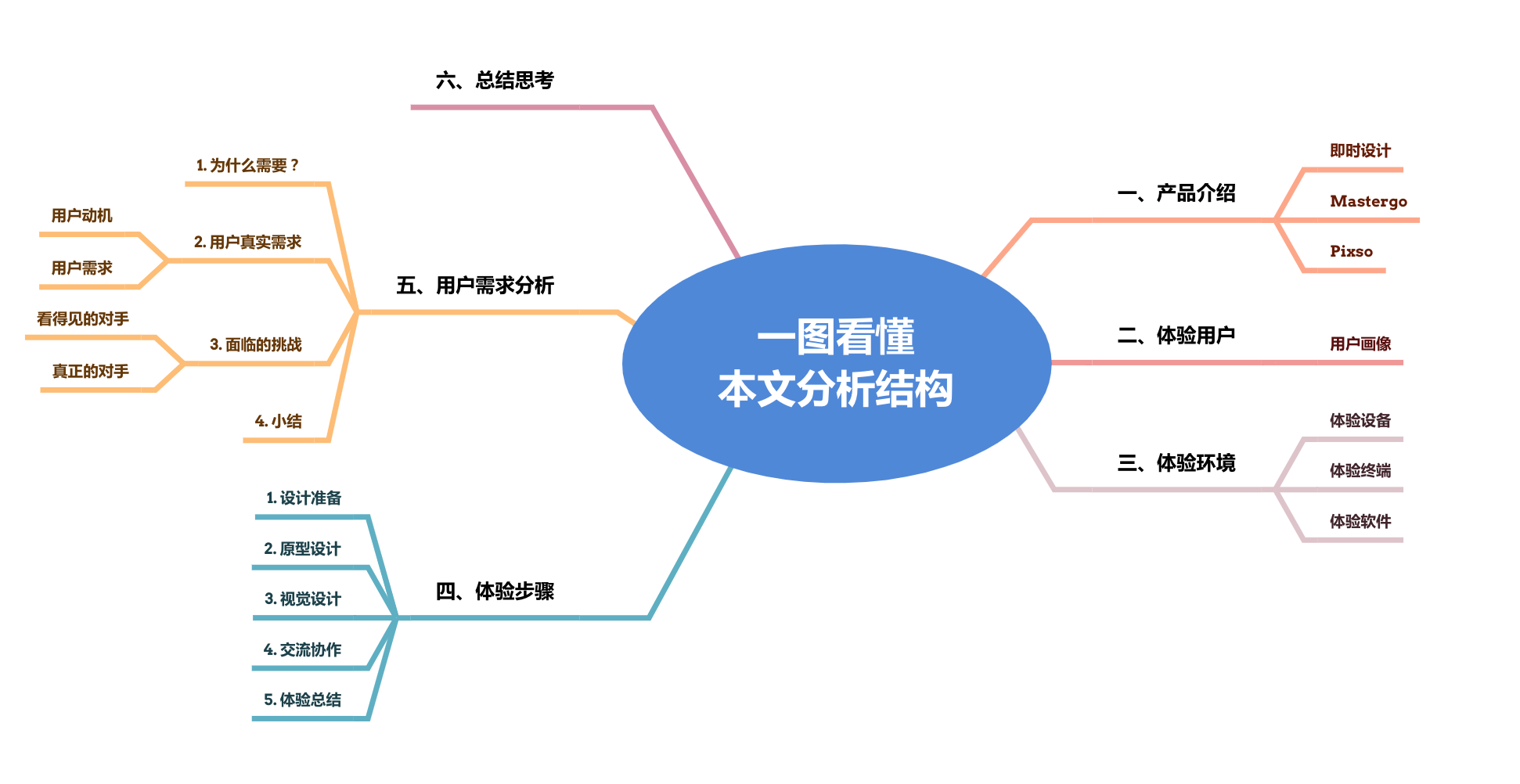 一图看懂
本文分析结构

一、产品介绍
即时设计
Mastergo
Pixso

二、体验用户
用户画像

三、体验环境
体验设备
体验终端
体验软件

四、体验步骤
1. 设计准备
2. 原型设计
3. 视觉设计
4. 交流协作
5. 体验总结

五、用户需求分析
1. 为什么需要？
2. 用户真实需求
用户动机
用户需求
3. 面临的挑战
看得见的对手
真正的对手
4. 小结

六、总结思考